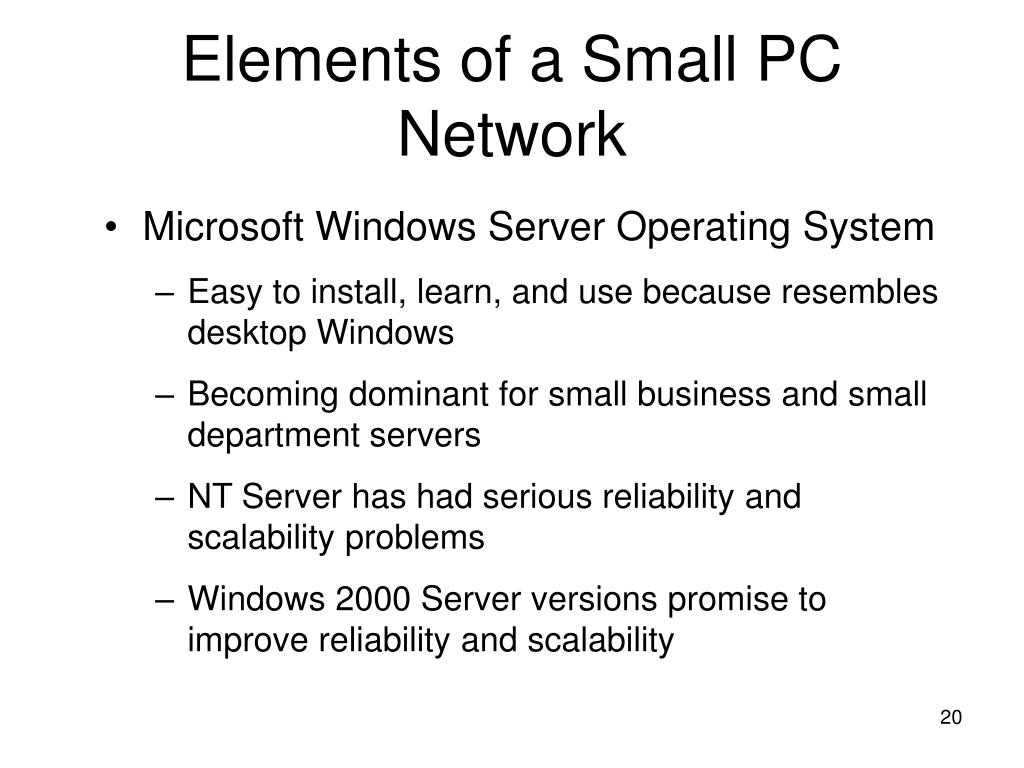 Elements of a Small PC Network

• Microsoft Windows Server Operating System

– Easy to install, learn, and use because resembles desktop Windows

– Becoming dominant for small business and small department servers

– NT Server has had serious reliability and scalability problems

– Windows 2000 Server versions promise to improve reliability and scalability

20